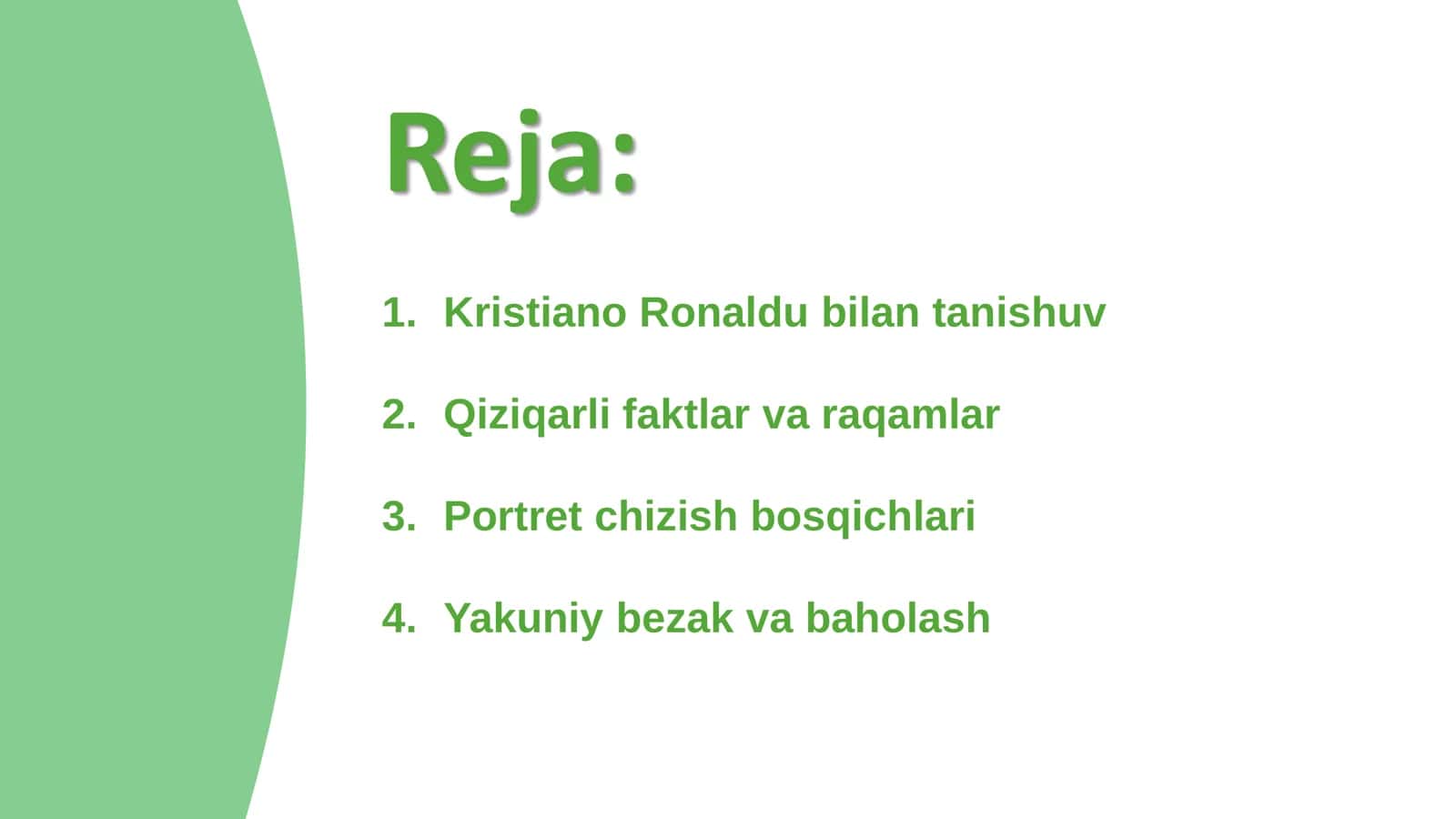 Reja:

1. Kristiano Ronaldu bilan tanishuv

2. Qiziqarli faktlar va raqamlar

3. Portret chizish bosqichlari

4. Yakuniy bezak va baholash